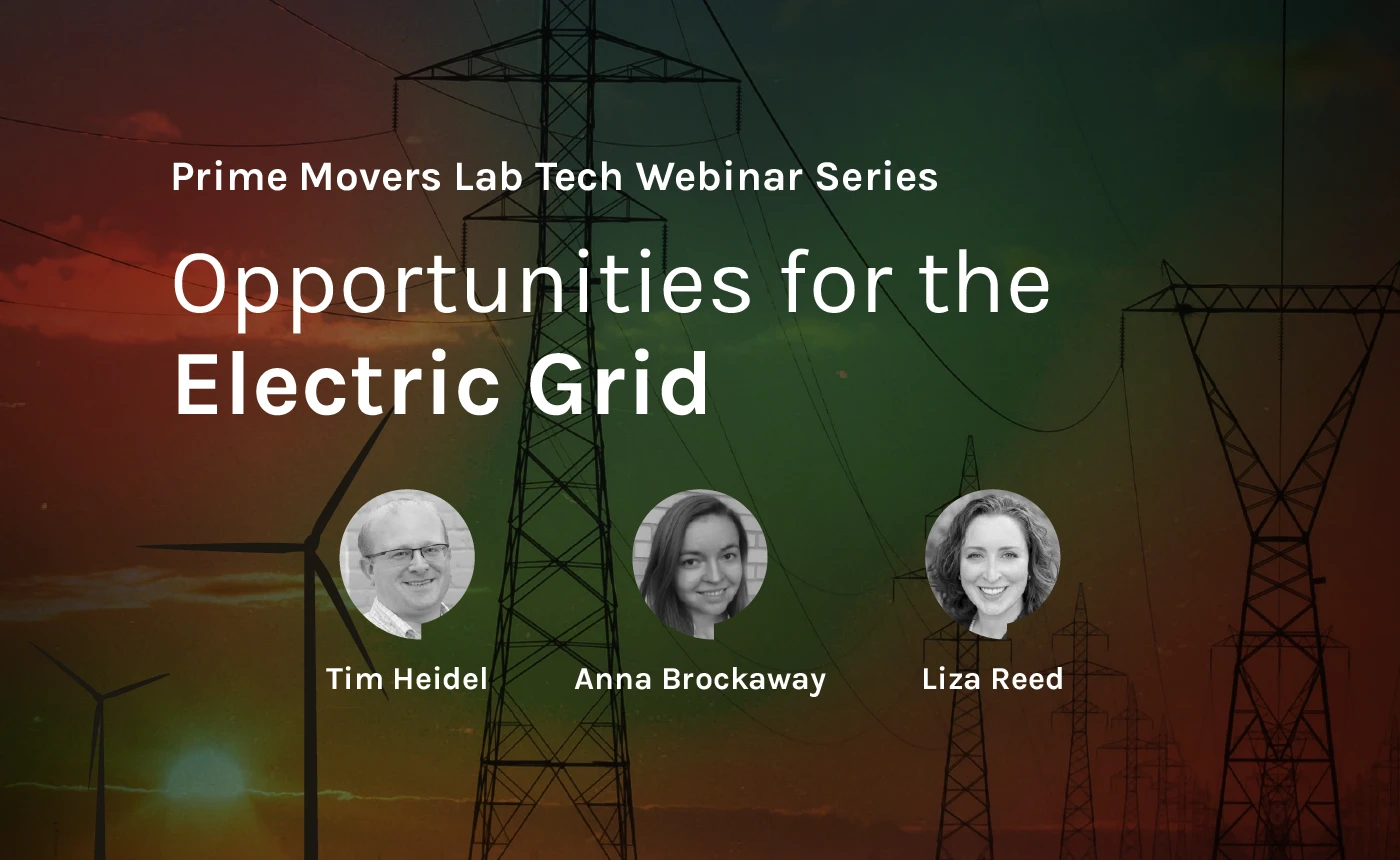 Prime Movers Lab Tech Webinar Series

Opportunities for the Electric Grid

Tim Heidel

Anna Brockaway

Liza Reed